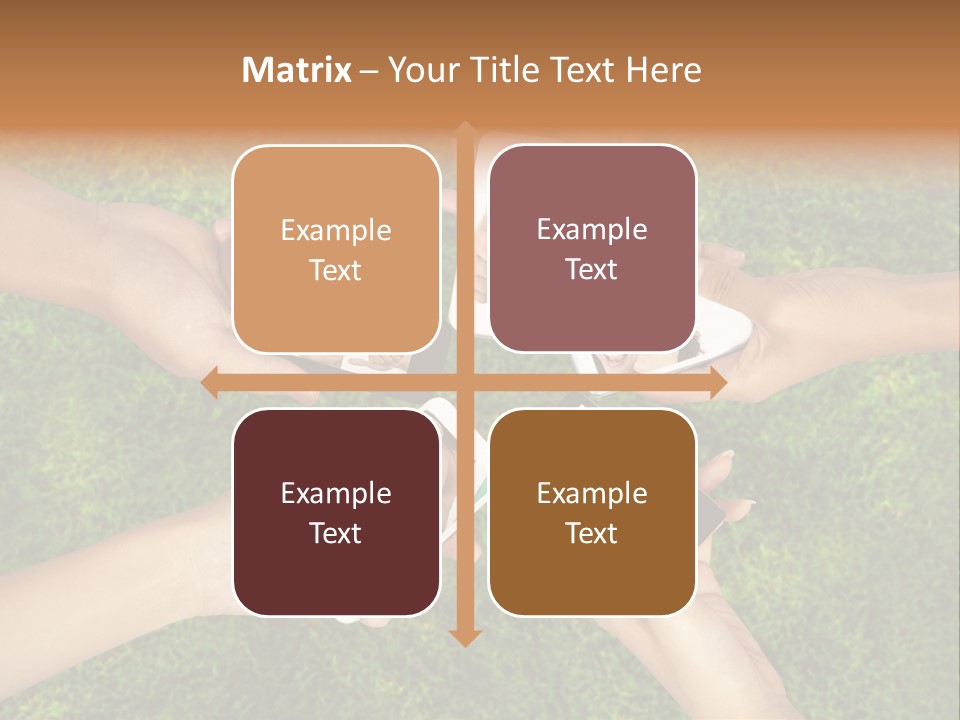 Matrix – Your Title Text Here

Example Text

Example Text

Example Text

Example Text